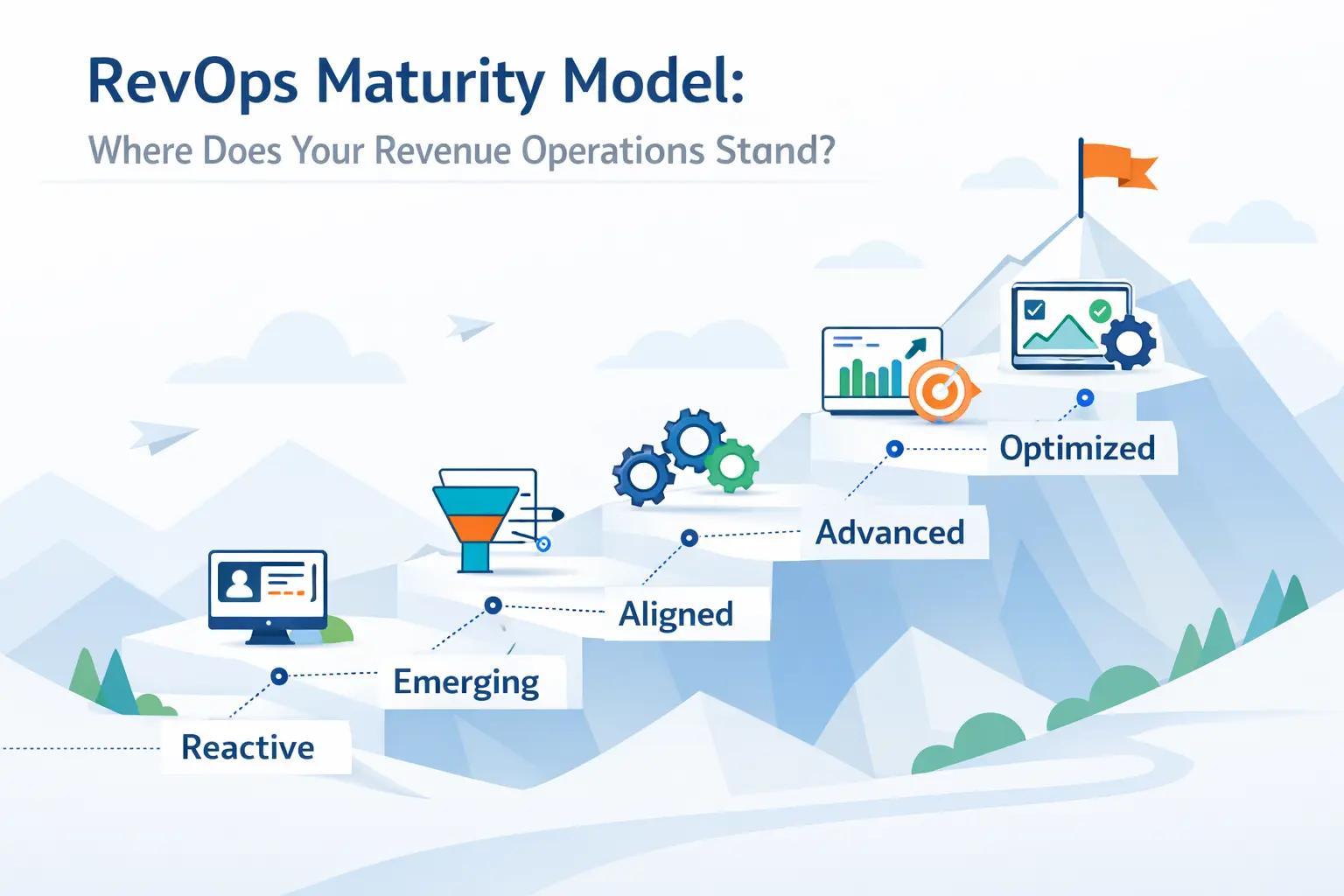 RevOps Maturity Model:
Where Does Your Revenue Operations Stand?

Reactive

Emerging

Aligned

Advanced

Optimized